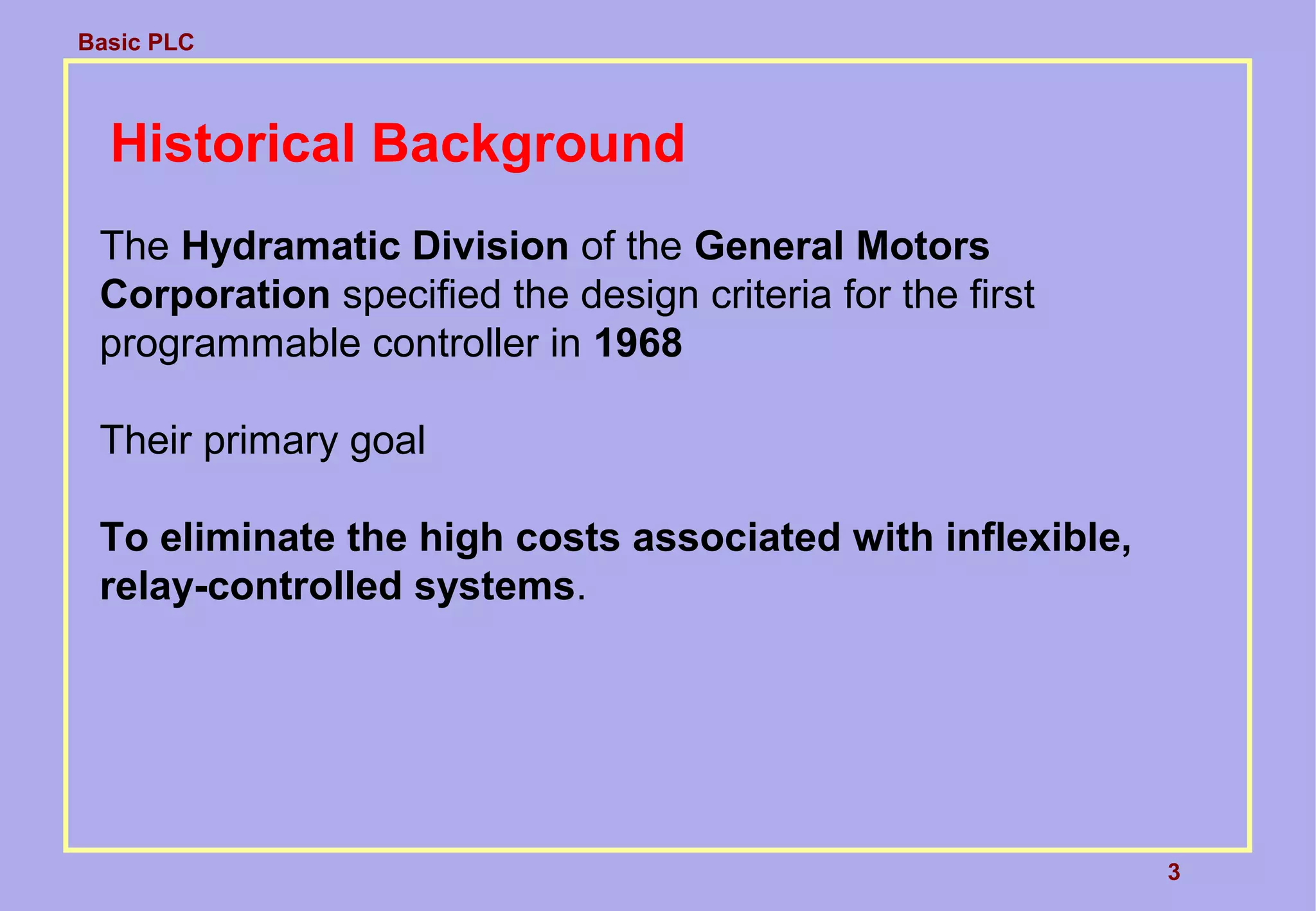 Basic PLC

Historical Background

The Hydramatic Division of the General Motors Corporation specified the design criteria for the first programmable controller in 1968

Their primary goal

To eliminate the high costs associated with inflexible, relay-controlled systems.

3